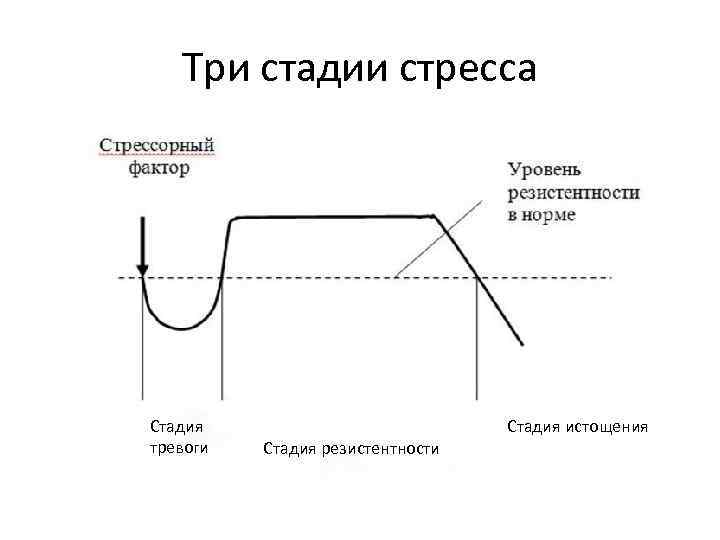 Три стадии стресса

Стрессорный фактор

Уровень резистентности в норме

Стадия тревоги

Стадия резистентности

Стадия истощения